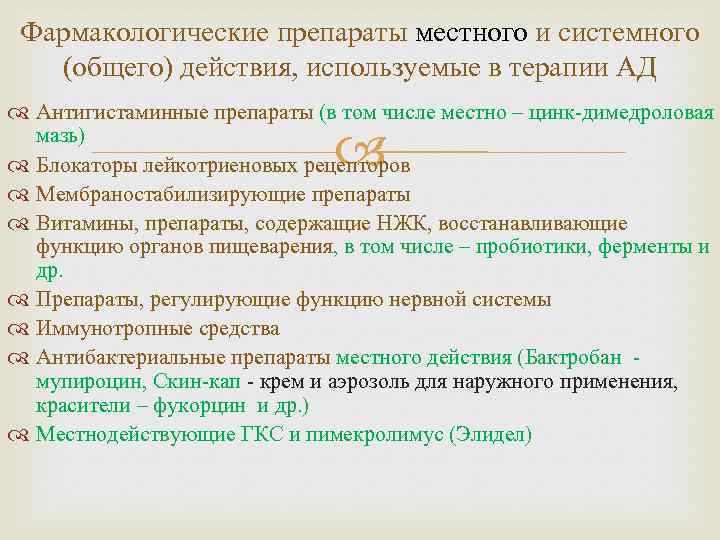 Фармакологические препараты местного и системного (общего) действия, используемые в терапии АД

Антигистаминные препараты (в том числе местно – цинк-димедроловая мазь)

Блокаторы лейкотриеновых рецепторов

Мембраностабилизирующие препараты

Витамины, препараты, содержащие НЖК, восстанавливающие функцию органов пищеварения, в том числе – пробиотики, ферменты и др.

Препараты, регулирующие функцию нервной системы

Иммунотропные средства

Антибактериальные препараты местного действия (Бактробан - мупироцин, Скин-кап - крем и аэрозоль для наружного применения, красители – фукорцин и др.)

Местнодействующие ГКС и пимекролимус (Элидел)